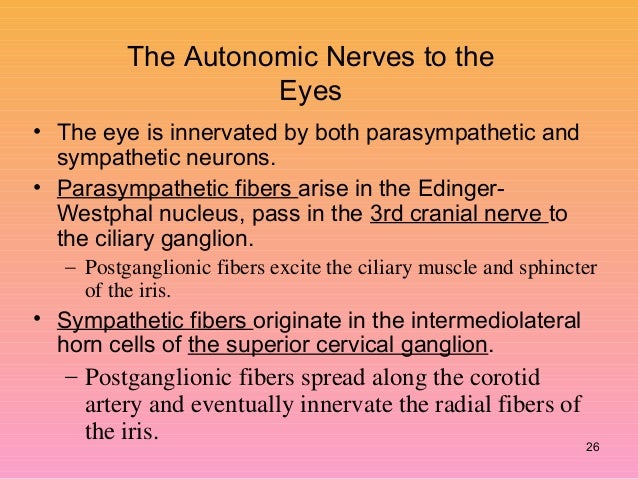 The Autonomic Nerves to the Eyes

• The eye is innervated by both parasympathetic and sympathetic neurons.

• Parasympathetic fibers arise in the Edinger-Westphal nucleus, pass in the 3rd cranial nerve to the ciliary ganglion.
– Postganglionic fibers excite the ciliary muscle and sphincter of the iris.

• Sympathetic fibers originate in the intermediolateral horn cells of the superior cervical ganglion.
– Postganglionic fibers spread along the corotid artery and eventually innervate the radial fibers of the iris.

26